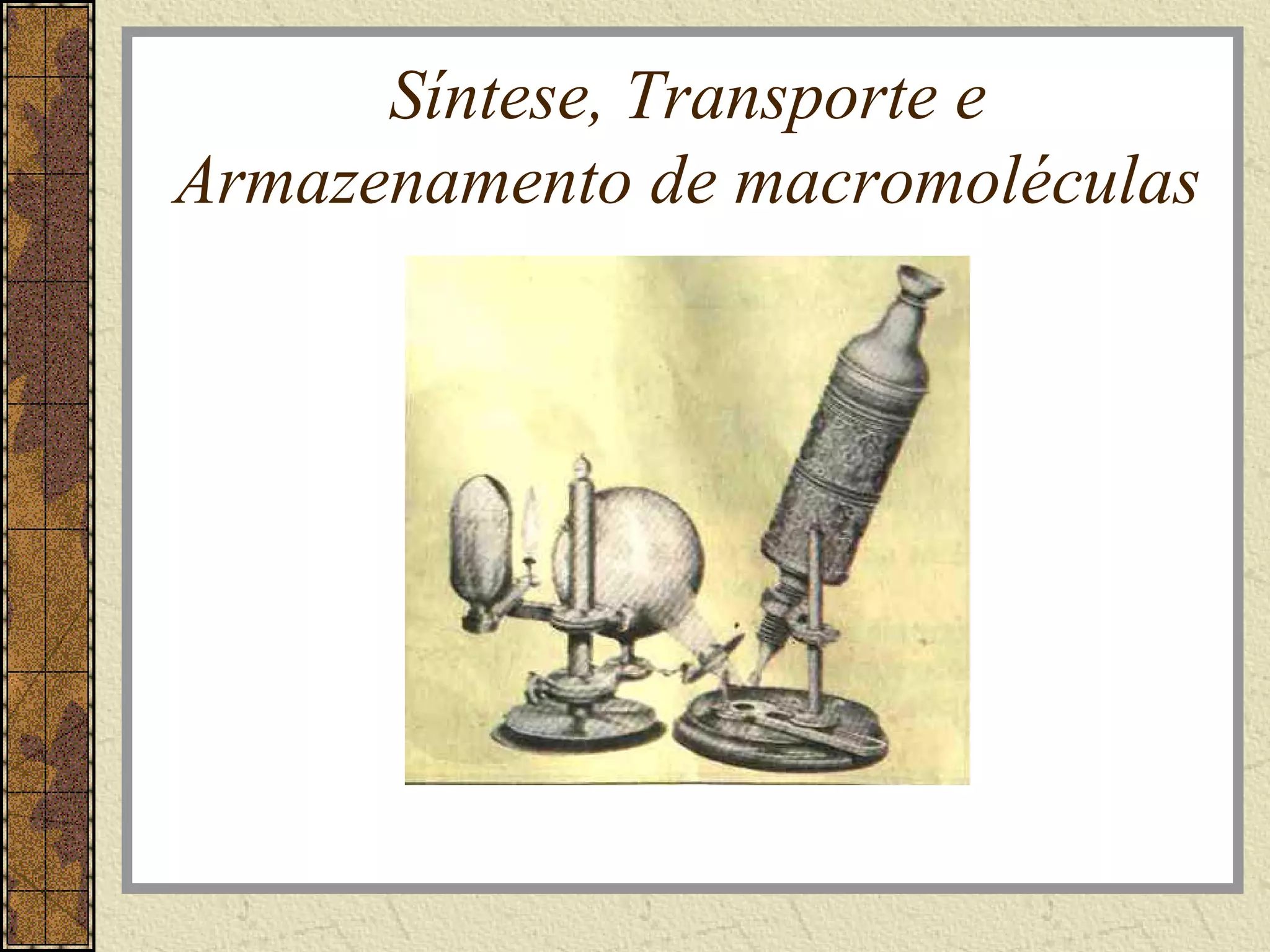 Síntese, Transporte e Armazenamento de macromoléculas